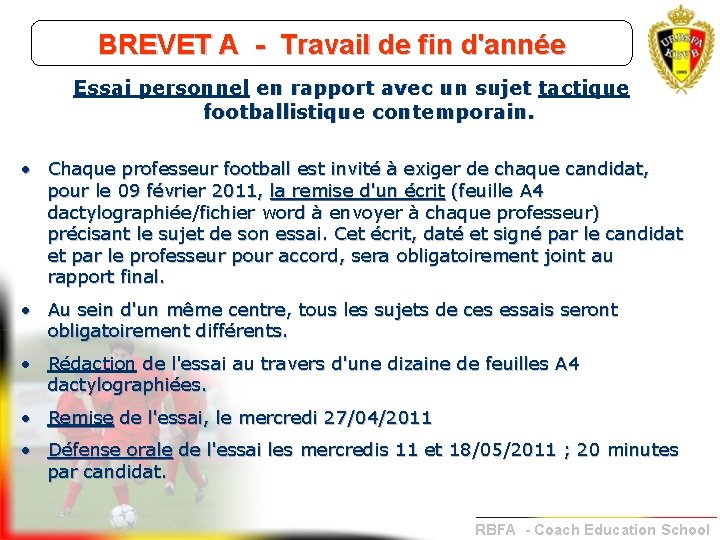 BREVET A - Travail de fin d'année

URBSFA KBVB

Essai personnel en rapport avec un sujet tactique footballistique contemporain.

• Chaque professeur football est invité à exiger de chaque candidat, pour le 09 février 2011, la remise d'un écrit (feuille A4 dactylographiée/fichier word à envoyer à chaque professeur) précisant le sujet de son essai. Cet écrit, daté et signé par le candidat et par le professeur pour accord, sera obligatoirement joint au rapport final.

• Au sein d'un même centre, tous les sujets de ces essais seront obligatoirement différents.

• Rédaction de l'essai au travers d'une dizaine de feuilles A4 dactylographiées.

• Remise de l'essai, le mercredi 27/04/2011

• Défense orale de l'essai les mercredis 11 et 18/05/2011 ; 20 minutes par candidat.

RBFA - Coach Education School